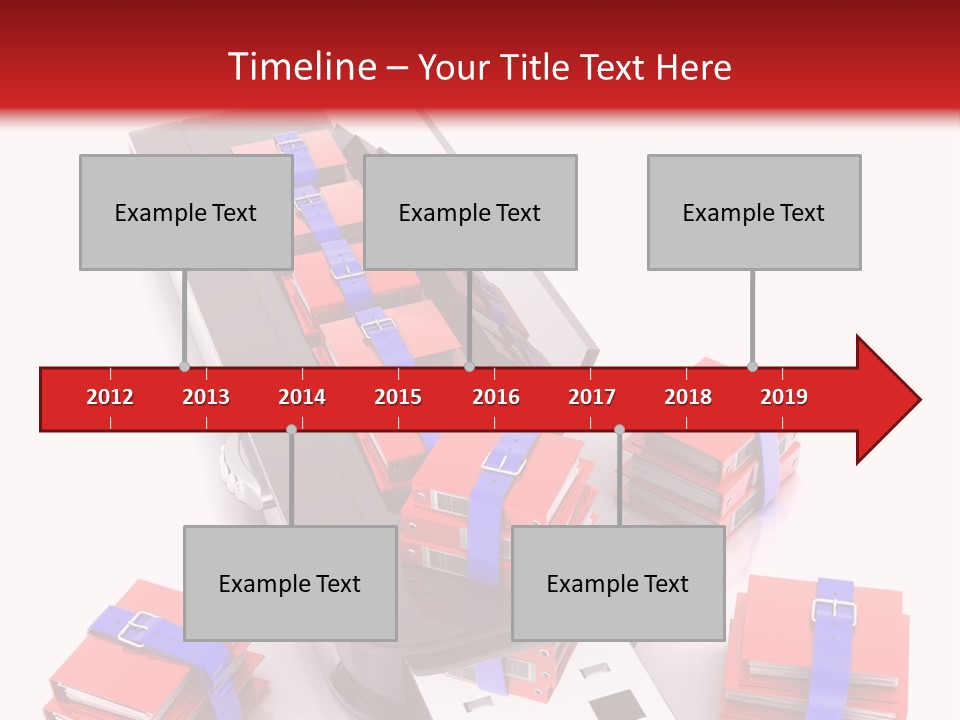 Timeline – Your Title Text Here

Example Text

Example Text

Example Text

2012
2013
2014
2015
2016
2017
2018
2019

Example Text

Example Text